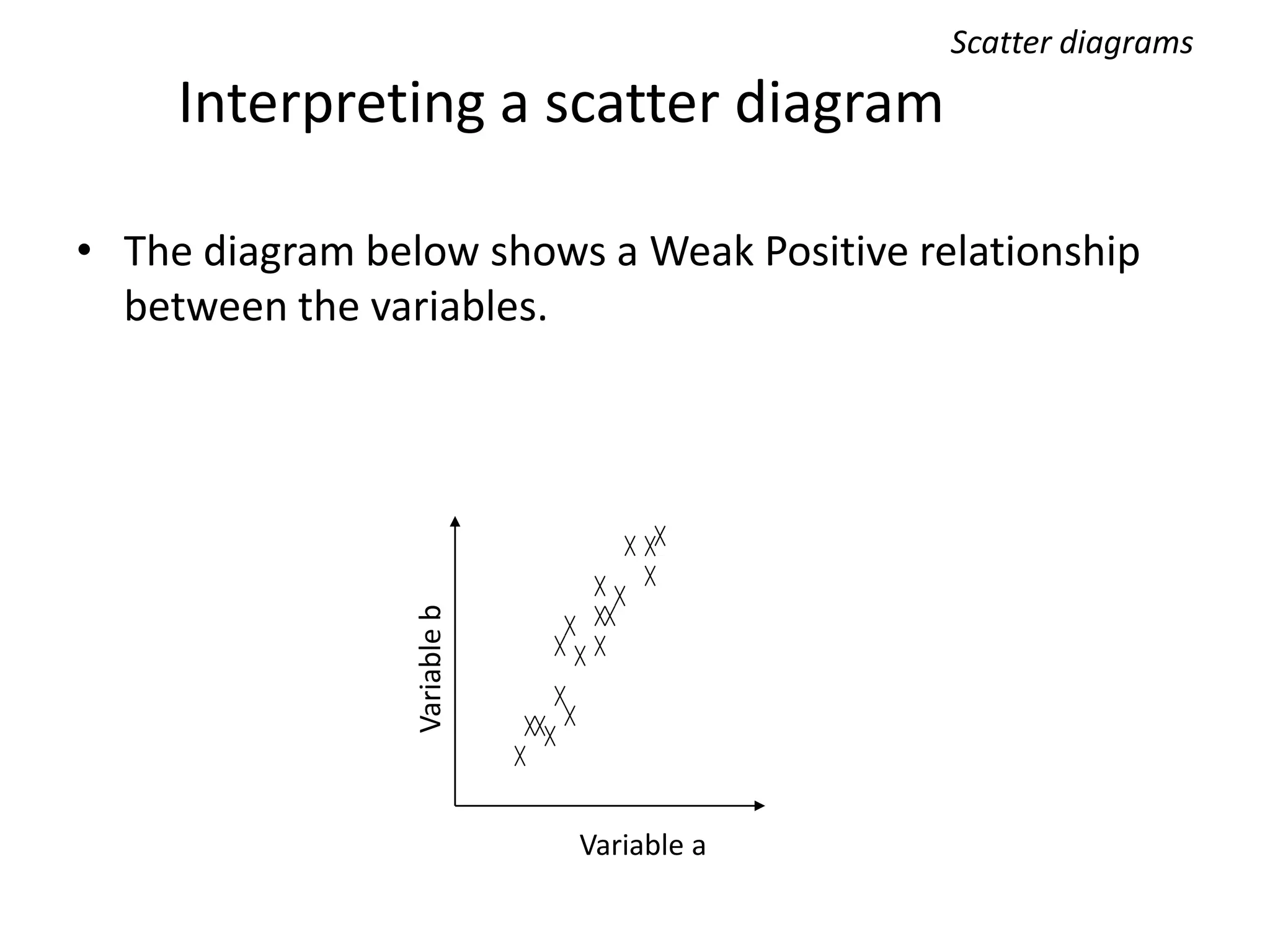 Scatter diagrams

Interpreting a scatter diagram

• The diagram below shows a Weak Positive relationship between the variables.

Variable b

Variable a